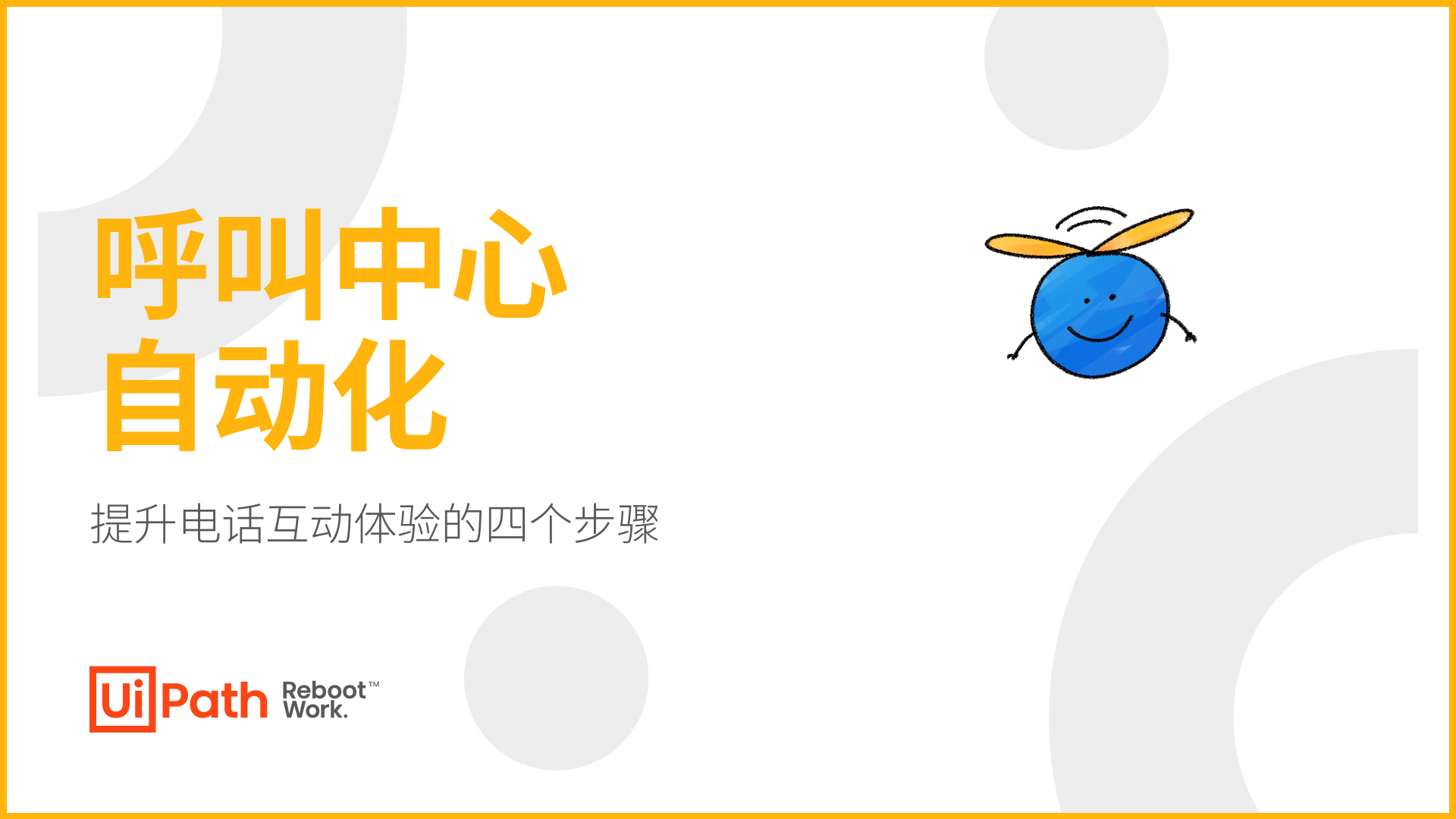 呼叫中心
自动化

提升电话互动体验的四个步骤

UiPath Reboot™ Work.